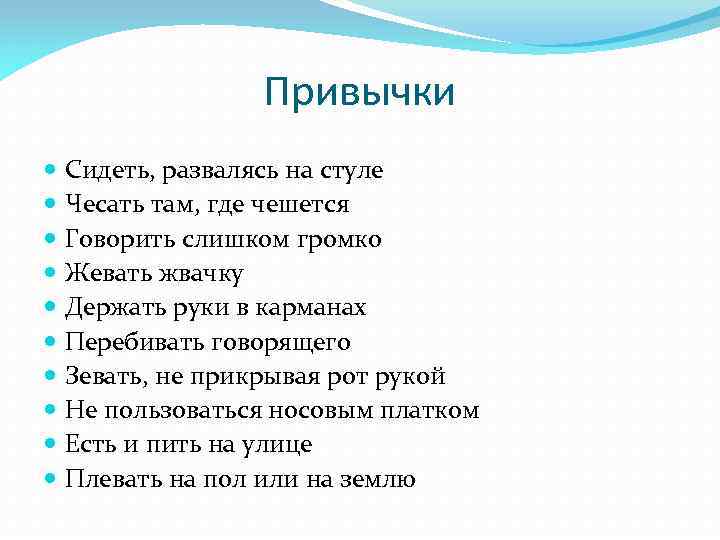 Привычки

- Сидеть, развалясь на стуле
- Чесать там, где чешется
- Говорить слишком громко
- Жевать жвачку
- Держать руки в карманах
- Перебивать говорящего
- Зевать, не прикрывая рот рукой
- Не пользоваться носовым платком
- Есть и пить на улице
- Плевать на пол или на землю